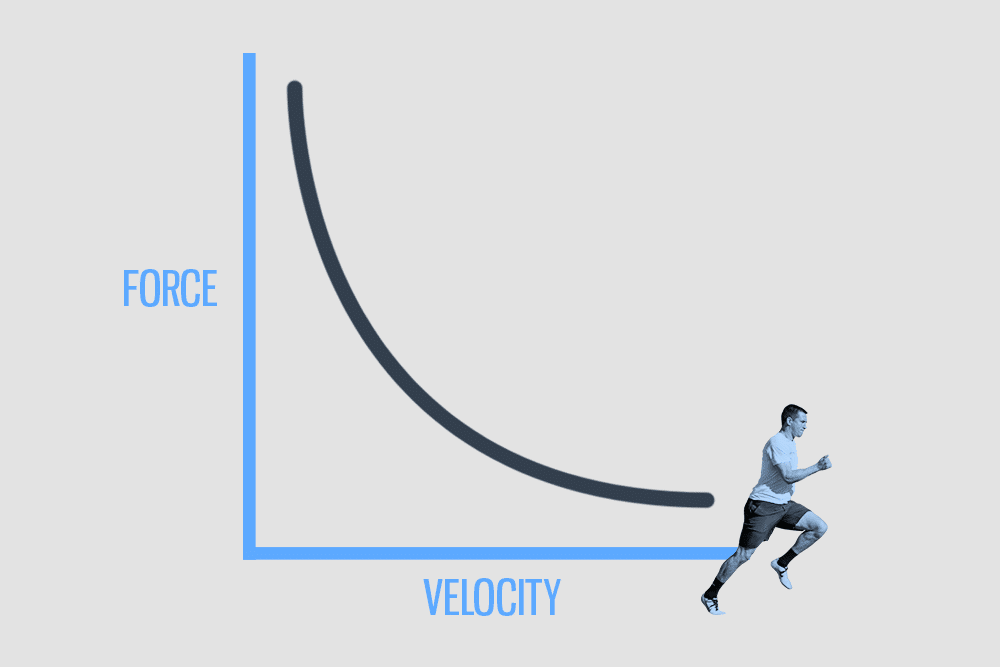 FORCE

VELOCITY